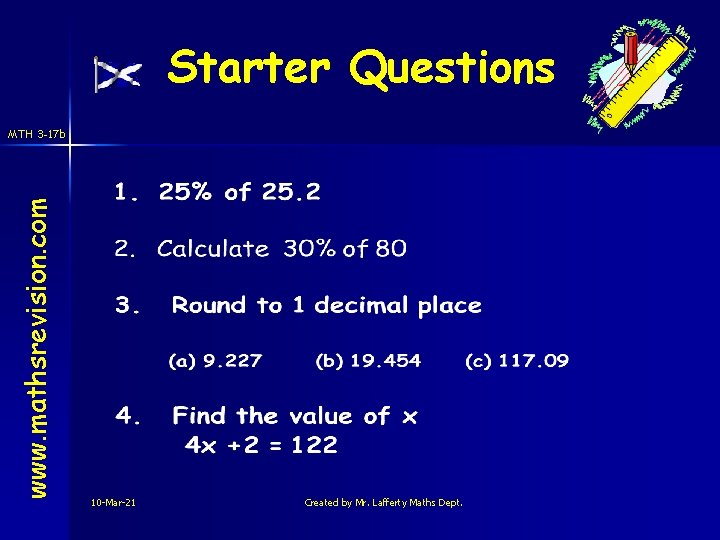 Starter Questions

MTH 3-17b

www.mathsrevision.com

1. 25% of 25.2

2. Calculate 30% of 80

3. Round to 1 decimal place

(a) 9.227 (b) 19.454 (c) 117.09

4. Find the value of x
$4x + 2 = 122$

10-Mar-21

Created by Mr. Lafferty Maths Dept.